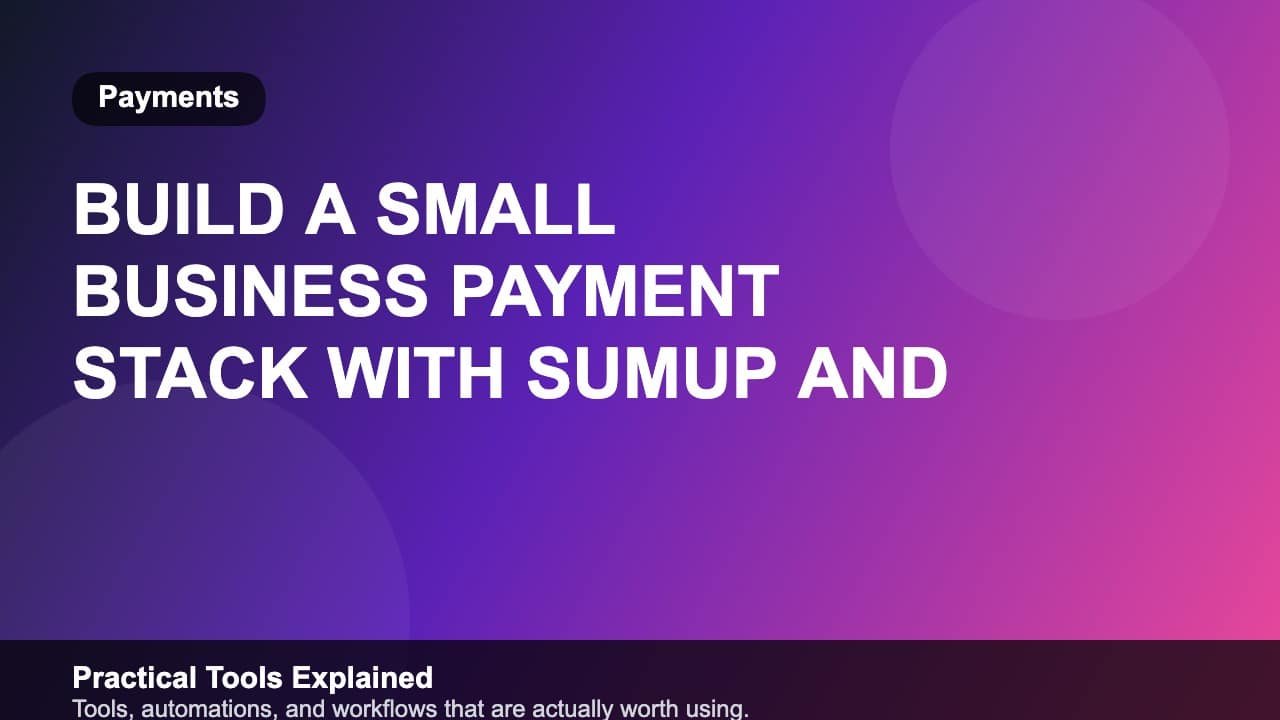 Payments

BUILD A SMALL BUSINESS PAYMENT STACK WITH SUMUP AND

Practical Tools Explained
Tools, automations, and workflows that are actually worth using.